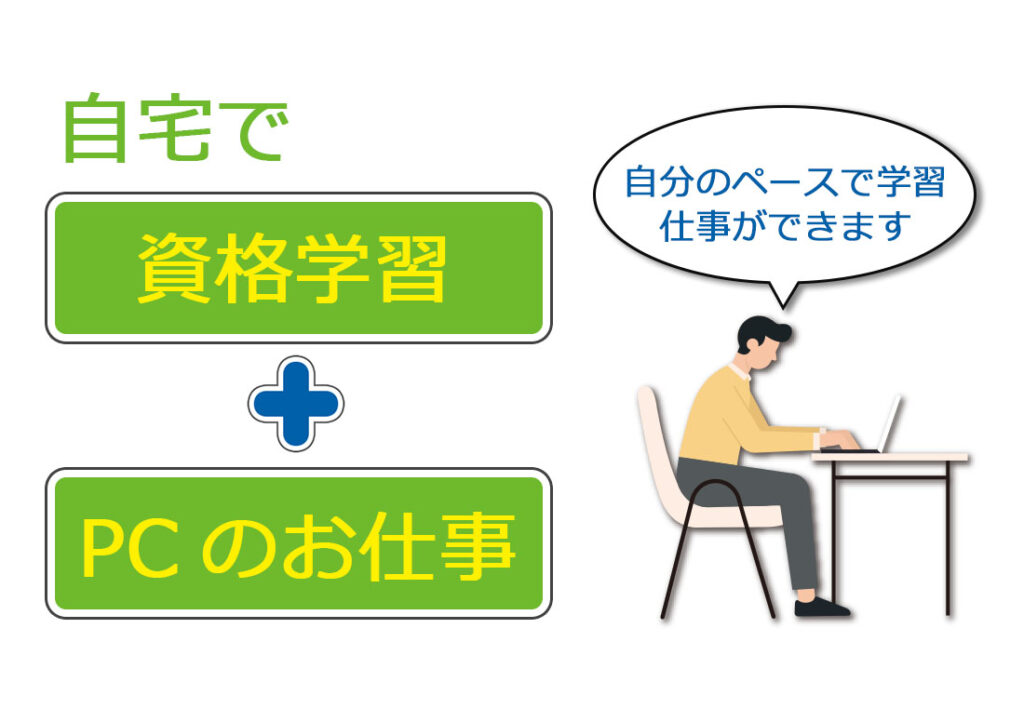 自宅で

資格学習

PC のお仕事

自分のペースで学習
仕事ができます